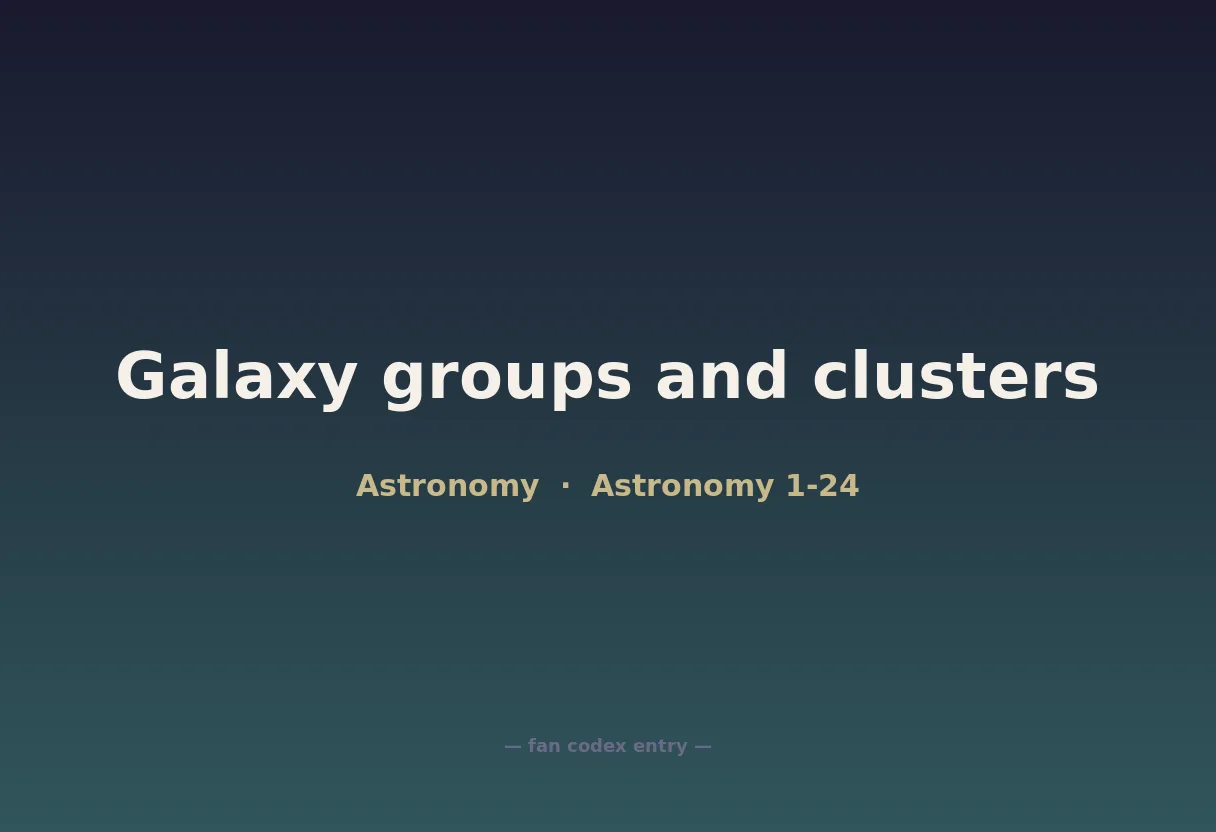 Galaxy groups and clusters

Astronomy · Astronomy 1-24

— fan codex entry —